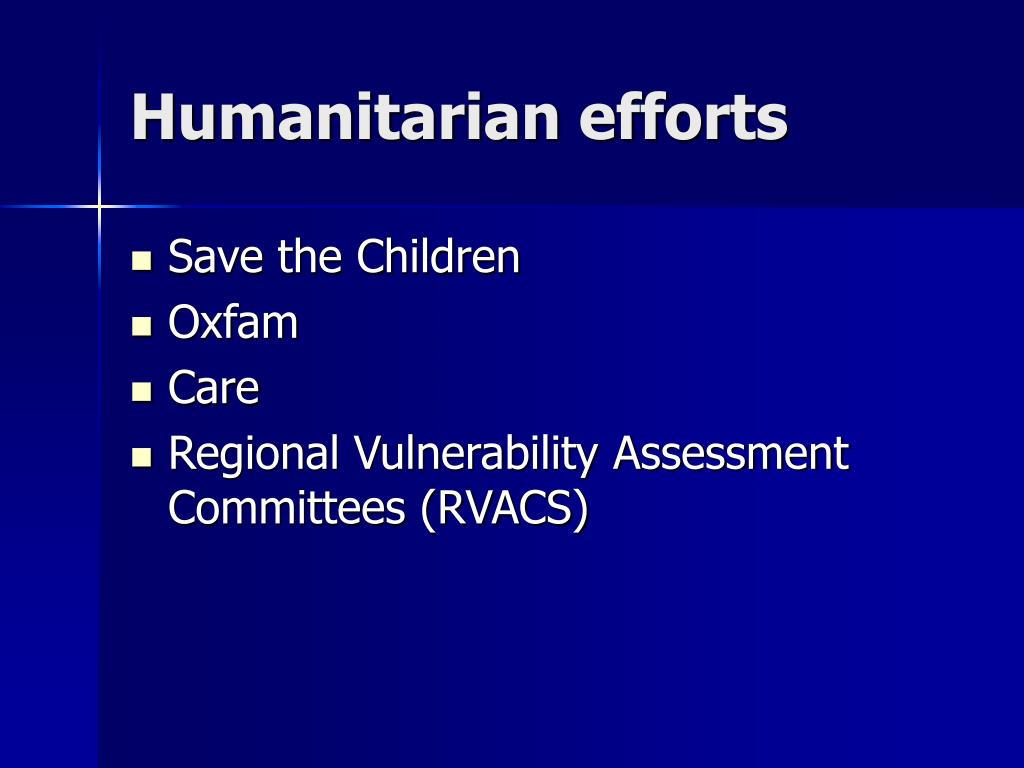 Humanitarian efforts

- Save the Children
- Oxfam
- Care
- Regional Vulnerability Assessment Committees (RVACS)